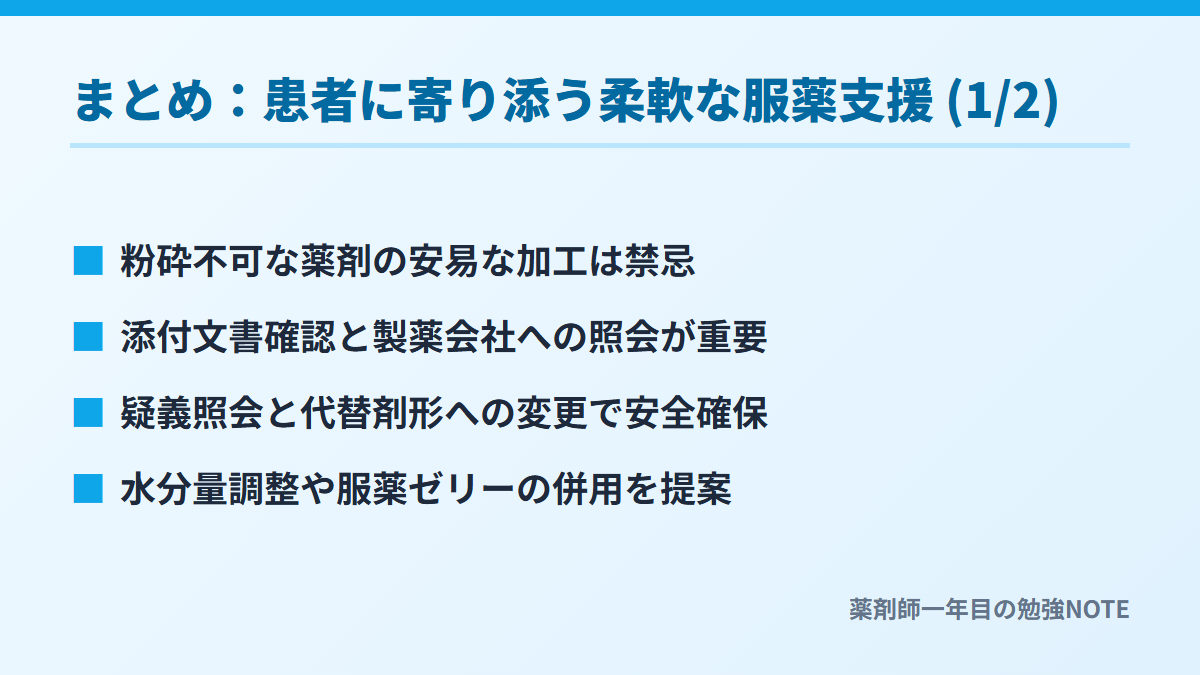 まとめ：患者に寄り添う柔軟な服薬支援 (1/2)

■ 粉砕不可な薬剤の安易な加工は禁忌

■ 添付文書確認と製薬会社への照会が重要

■ 疑義照会と代替剤形への変更で安全確保

■ 水分量調整や服薬ゼリーの併用を提案

薬剤師一年目の勉強NOTE